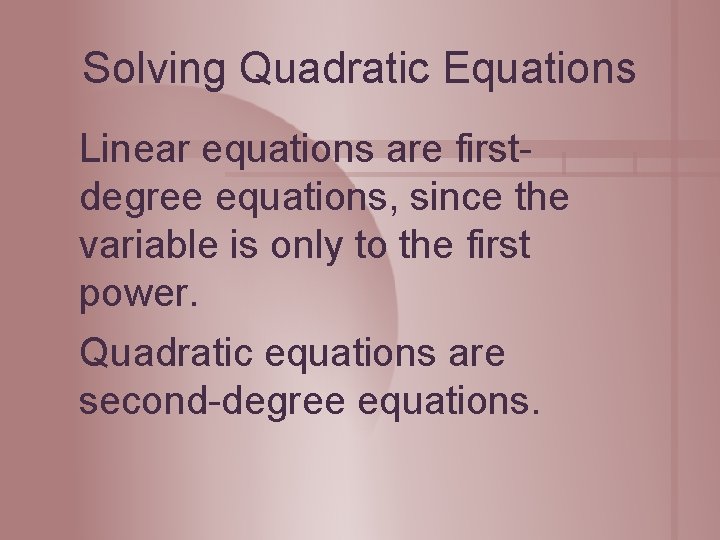 Solving Quadratic Equations

Linear equations are first-degree equations, since the variable is only to the first power.

Quadratic equations are second-degree equations.